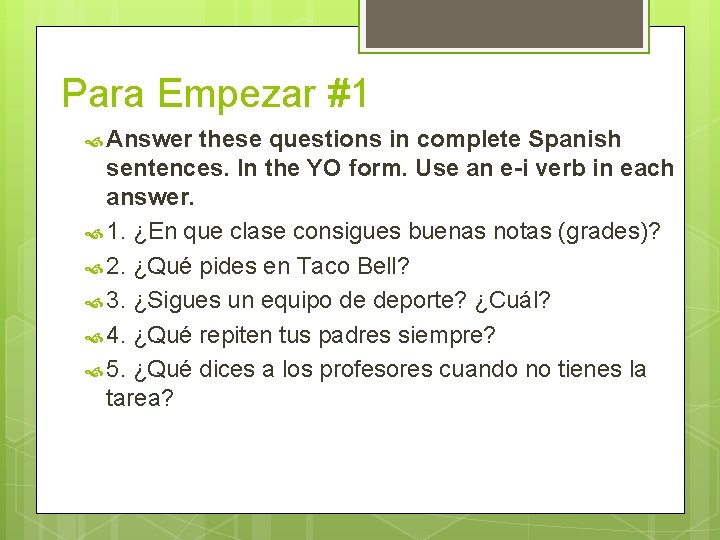 Para Empezar #1

Answer these questions in complete Spanish sentences. In the YO form. Use an e-i verb in each answer.

1. ¿En que clase consigues buenas notas (grades)?

2. ¿Qué pides en Taco Bell?

3. ¿Sigues un equipo de deporte? ¿Cuál?

4. ¿Qué repiten tus padres siempre?

5. ¿Qué dices a los profesores cuando no tienes la tarea?